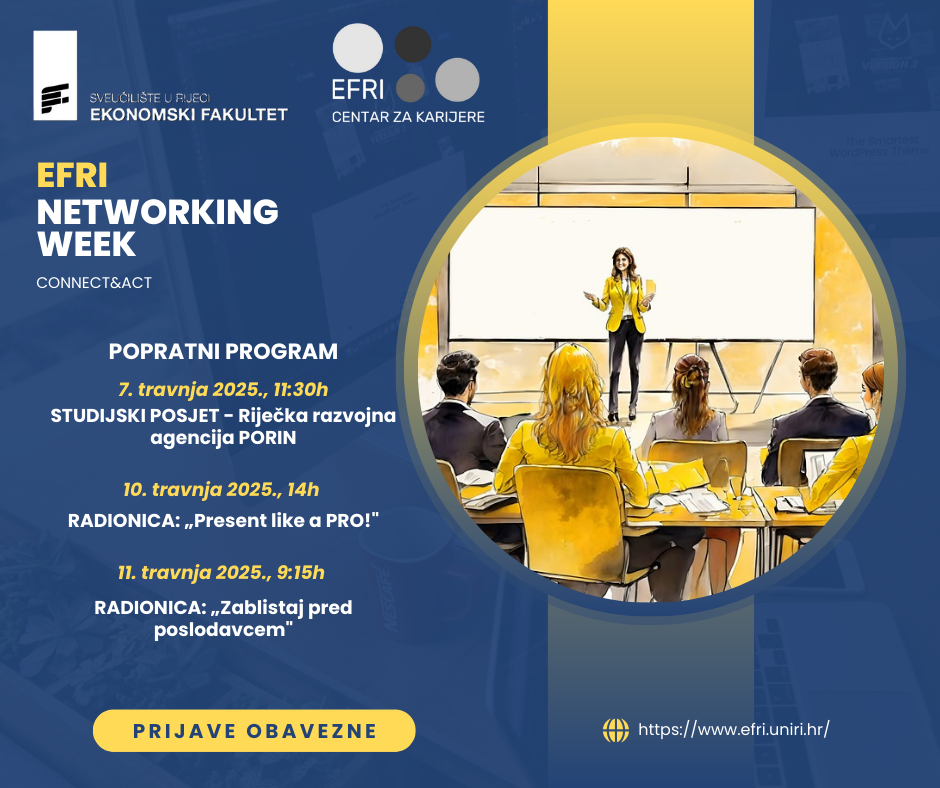 SVEUČILIŠTE U RIJECI
EKONOMSKI FAKULTET

EFRI
CENTAR ZA KARIJERE

EFRI
NETWORKING
WEEK

CONNECT&ACT

POPRATNI PROGRAM

7. travnja 2025., 11:30h
STUDIJSKI POSJET - Riječka razvojna agencija PORIN

10. travnja 2025., 14h
RADIONICA: „Present like a PRO!"

11. travnja 2025., 9:15h
RADIONICA: „Zablistaj pred poslodavcem"

PRIJAVE OBAVEZNE

https://www.efri.uniri.hr/